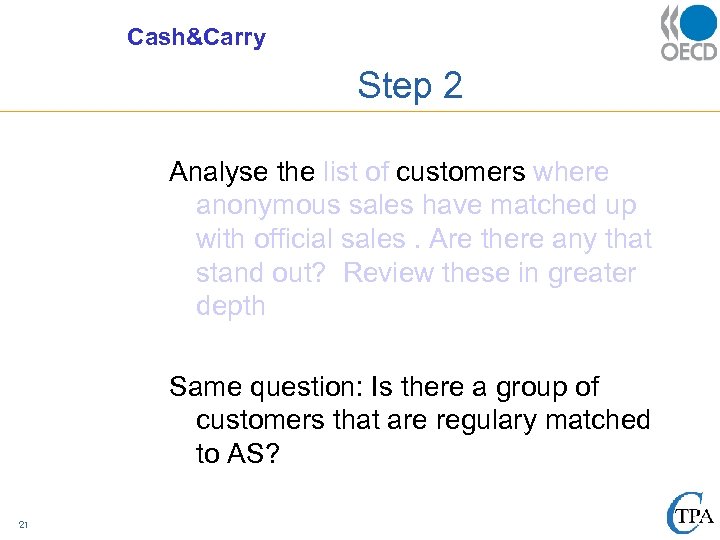 Cash&Carry

OECD

Step 2

Analyse the list of customers where anonymous sales have matched up with official sales . Are there any that stand out? Review these in greater depth

Same question: Is there a group of customers that are regulary matched to AS?

21

CTPA